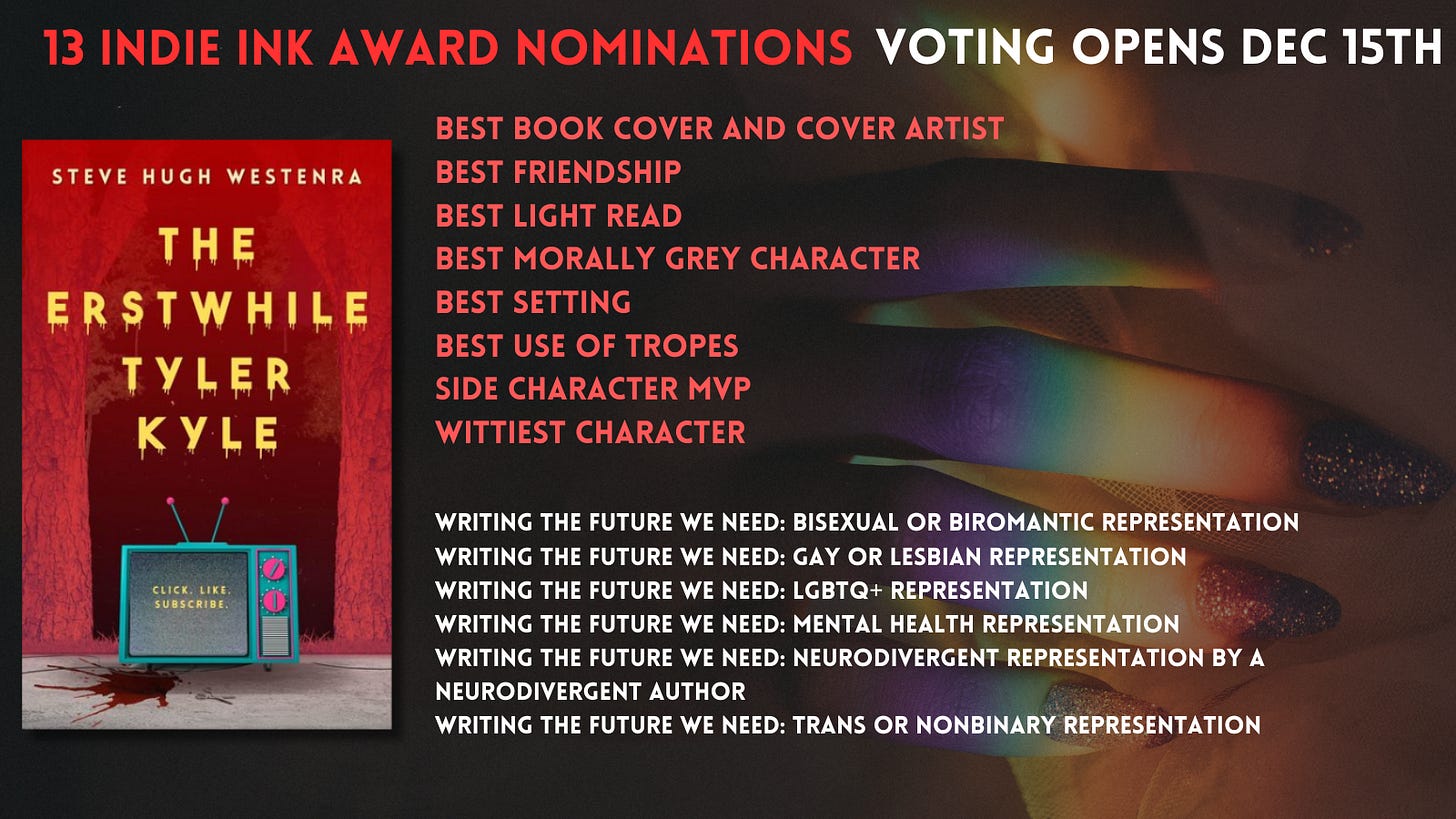 13 INDIE INK AWARD NOMINATIONS VOTING OPENS DEC 15TH

STEVE HUGH WESTENRA

THE ERSTWHILE TYLER KYLE

CLICK. LIKE. SUBSCRIBE.

BEST BOOK COVER AND COVER ARTIST
BEST FRIENDSHIP
BEST LIGHT READ
BEST MORALLY GREY CHARACTER
BEST SETTING
BEST USE OF TROPES
SIDE CHARACTER MVP
WITTIEST CHARACTER

WRITING THE FUTURE WE NEED: BISEXUAL OR BIROMANTIC REPRESENTATION
WRITING THE FUTURE WE NEED: GAY OR LESBIAN REPRESENTATION
WRITING THE FUTURE WE NEED: LGBTQ+ REPRESENTATION
WRITING THE FUTURE WE NEED: MENTAL HEALTH REPRESENTATION
WRITING THE FUTURE WE NEED: NEURODIVERGENT REPRESENTATION BY A NEURODIVERGENT AUTHOR
WRITING THE FUTURE WE NEED: TRANS OR NONBINARY REPRESENTATION